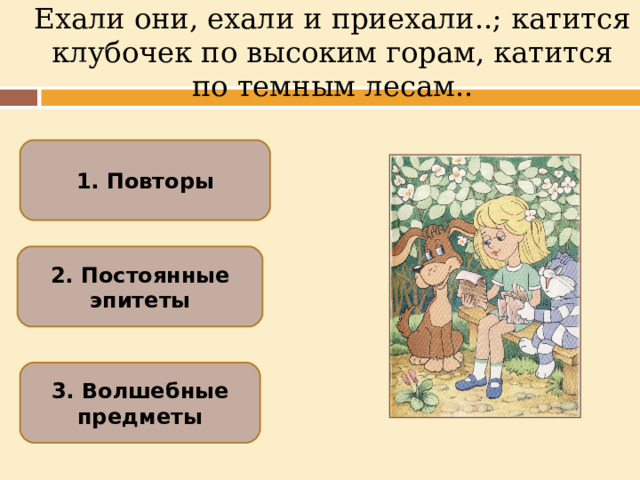 Ехали они, ехали и приехали..; катится клубочек по высоким горам, катится по темным лесам..

1. Повторы

2. Постоянные эпитеты

3. Волшебные предметы